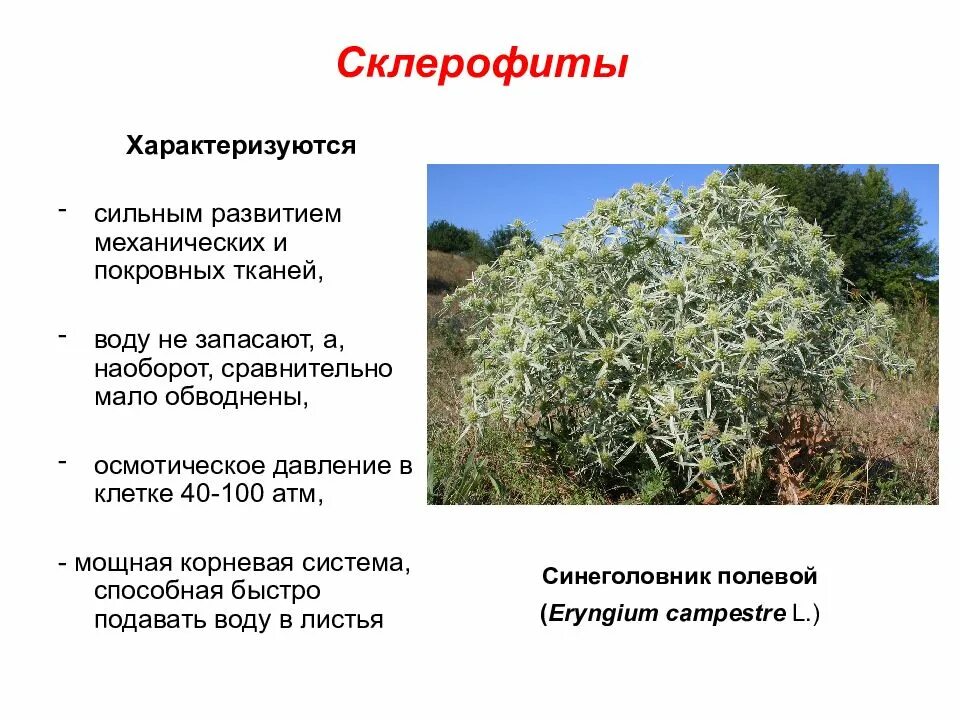 Склерофиты

Характеризуются

- сильным развитием механических и покровных тканей,

- воду не запасают, а, наоборот, сравнительно мало обводнены,

- осмотическое давление в клетке 40-100 атм,

- мощная корневая система, способная быстро подавать воду в листья

Синеголовник полевой
(Eryngium campestre L.)